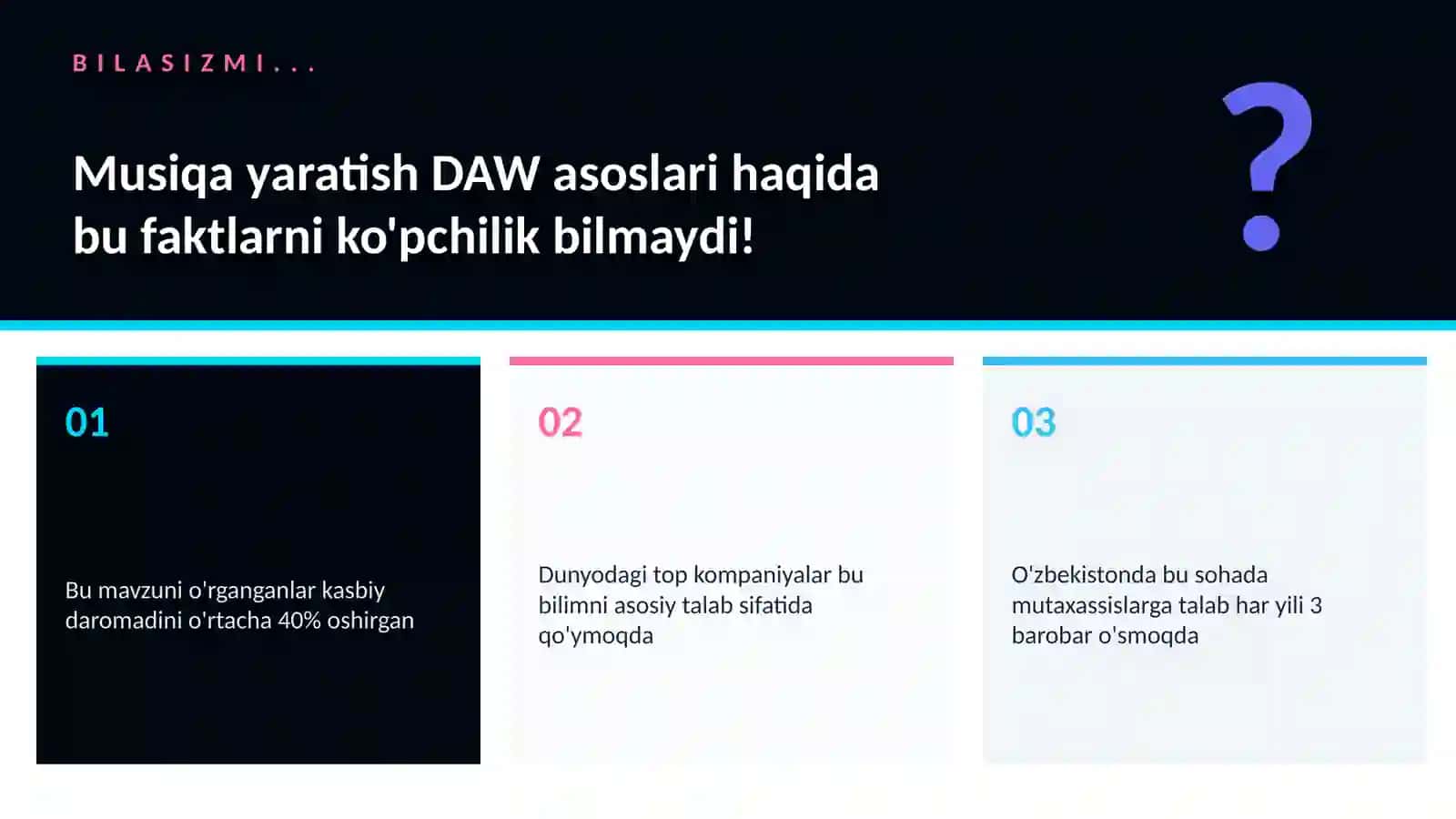 BILASIZMI...

Musiqa yaratish DAW asoslari haqida bu faktlarni ko'pchilik bilmaydi!

?

01

Bu mavzuni o'rganganlar kasbiy daromadini o'rtacha 40% oshirgan

02

Dunyodagi top kompaniyalar bu bilimni asosiy talab sifatida qo'ymoqda

03

O'zbekistonda bu sohada mutaxassislarga talab har yili 3 barobar o'smoqda